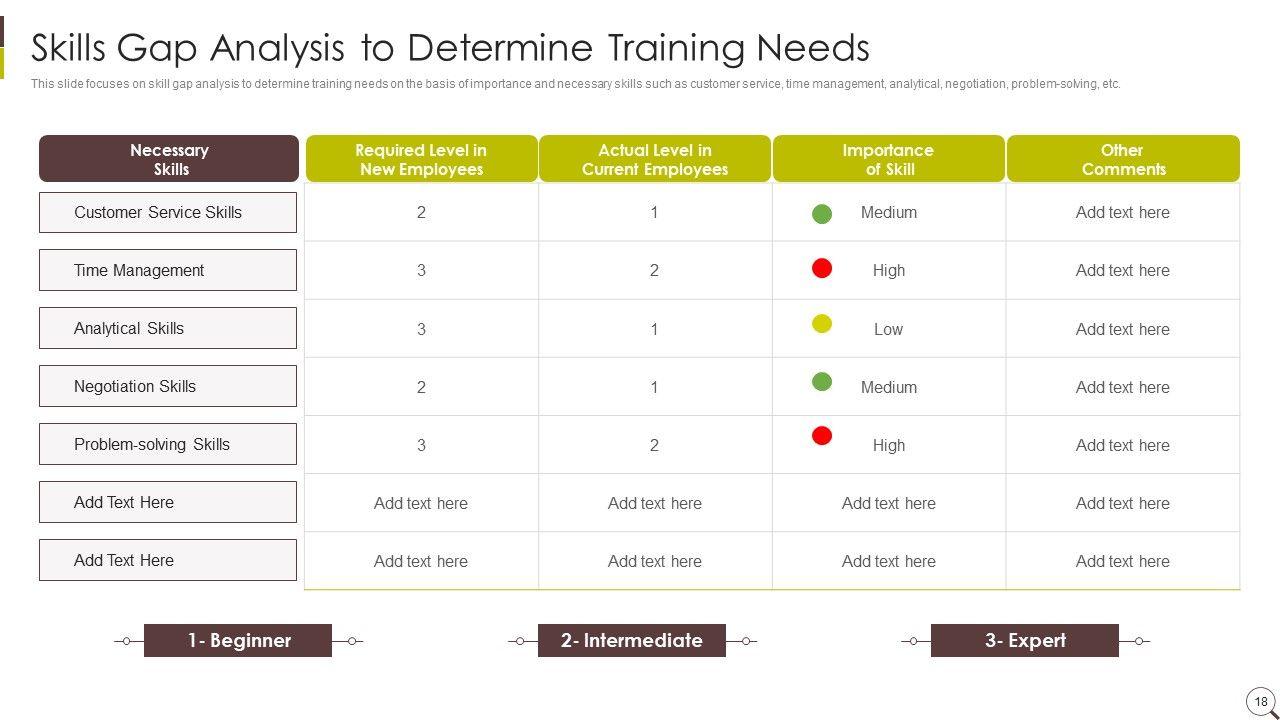 Skills Gap Analysis to Determine Training Needs

This slide focuses on skill gap analysis to determine training needs on the basis of importance and necessary skills such as customer service, time management, analytical, negotiation, problem-solving, etc.

| Necessary Skills | Required Level in New Employees | Actual Level in Current Employees | Importance of Skill | Other Comments |
|---|---|---|---|---|
| Customer Service Skills | 2 | 1 | Medium | Add text here |
| Time Management | 3 | 2 | High | Add text here |
| Analytical Skills | 3 | 1 | Low | Add text here |
| Negotiation Skills | 2 | 1 | Medium | Add text here |
| Problem-solving Skills | 3 | 2 | High | Add text here |
| Add Text Here | Add text here | Add text here | Add text here | Add text here |
| Add Text Here | Add text here | Add text here | Add text here | Add text here |

1- Beginner

2- Intermediate

3- Expert

18